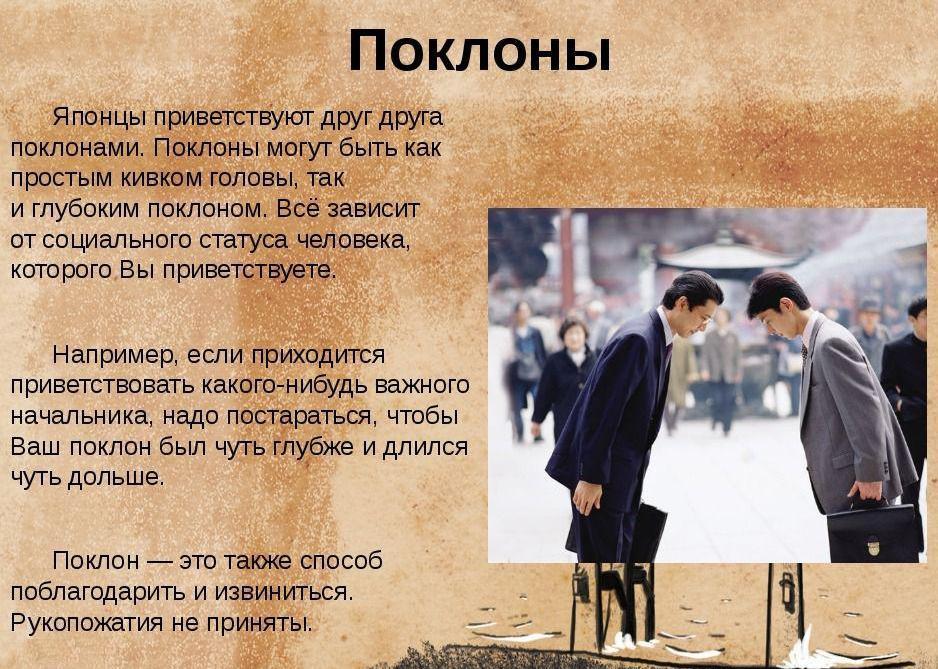 Поклоны

Японцы приветствуют друг друга поклонами. Поклоны могут быть как простым кивком головы, так и глубоким поклоном. Всё зависит от социального статуса человека, которого Вы приветствуете.

Например, если приходится приветствовать какого-нибудь важного начальника, надо постараться, чтобы Ваш поклон был чуть глубже и длился чуть дольше.

Поклон — это также способ поблагодарить и извиниться. Рукопожатия не приняты.